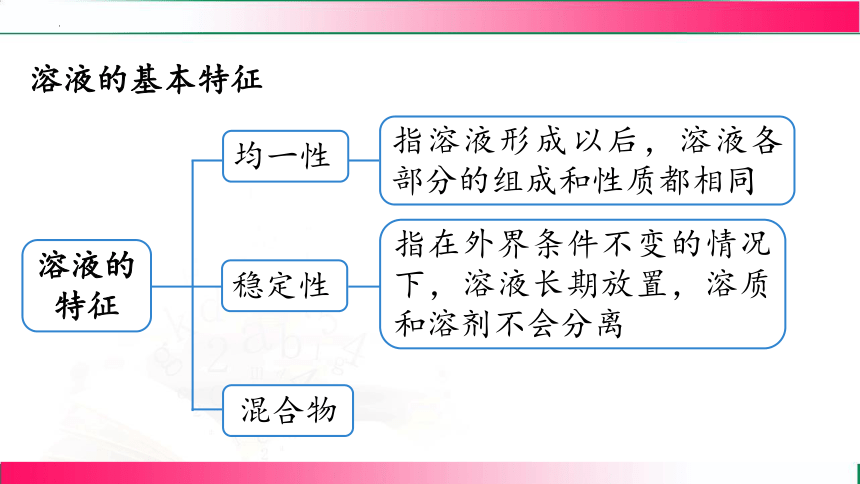 溶液的基本特征

溶液的特征

均一性

指溶液形成以后，溶液各部分的组成和性质都相同

稳定性

指在外界条件不变的情况下，溶液长期放置，溶质和溶剂不会分离

混合物